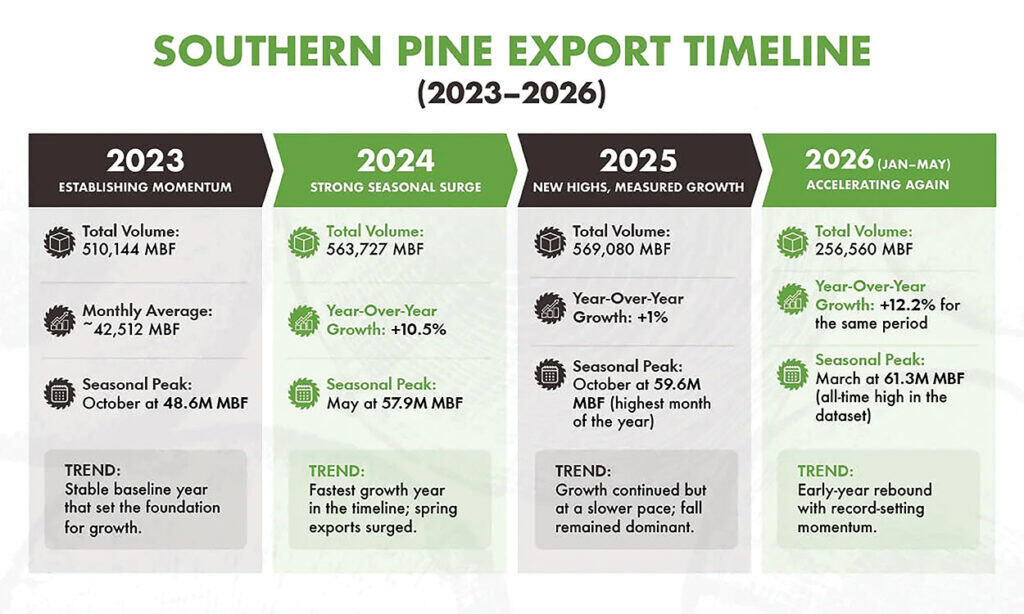 SOUTHERN PINE EXPORT TIMELINE
(2023–2026)

2023
ESTABLISHING MOMENTUM

Total Volume:
510,144 MBF

Monthly Average:
~42,512 MBF

Seasonal Peak:
October at 48.6M MBF

TREND:
Stable baseline year that set the foundation for growth.

2024
STRONG SEASONAL SURGE

Total Volume:
563,727 MBF

Year-Over-Year Growth: +10.5%

Seasonal Peak:
May at 57.9M MBF

TREND:
Fastest growth year in the timeline; spring exports surged.

2025
NEW HIGHS, MEASURED GROWTH

Total Volume:
569,080 MBF

Year-Over-Year Growth: +1%

Seasonal Peak:
October at 59.6M MBF (highest month of the year)

TREND:
Growth continued but at a slower pace; fall remained dominant.

2026 (JAN–MAY)
ACCELERATING AGAIN

Total Volume:
256,560 MBF

Year-Over-Year Growth: +12.2% for the same period

Seasonal Peak:
March at 61.3M MBF (all-time high in the dataset)

TREND:
Early-year rebound with record-setting momentum.